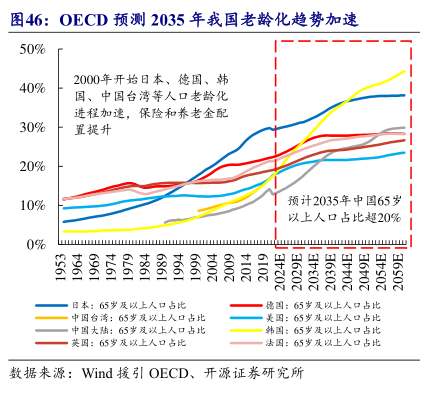 图46：OECD 预测 2035 年我国老龄化趋势加速

50%
40%
30%
20%
10%
0%

2000年开始日本、德国、韩国、中国台湾等人口老龄化进程加速，保险和养老金配置提升

预计2035年中国65岁以上人口占比超20%

1953
1964
1969
1974
1979
1984
1989
1994
1999
2004
2009
2014
2019
2024E
2029E
2034E
2039E
2044E
2049E
2054E
2059E

日本：65岁及以上人口占比
德国：65岁及以上人口占比
中国台湾：65岁及以上人口占比
美国：65岁及以上人口占比
中国大陆：65岁及以上人口占比
韩国：65岁及以上人口占比
英国：65岁及以上人口占比
法国：65岁及以上人口占比

数据来源：Wind 援引 OECD、开源证券研究所